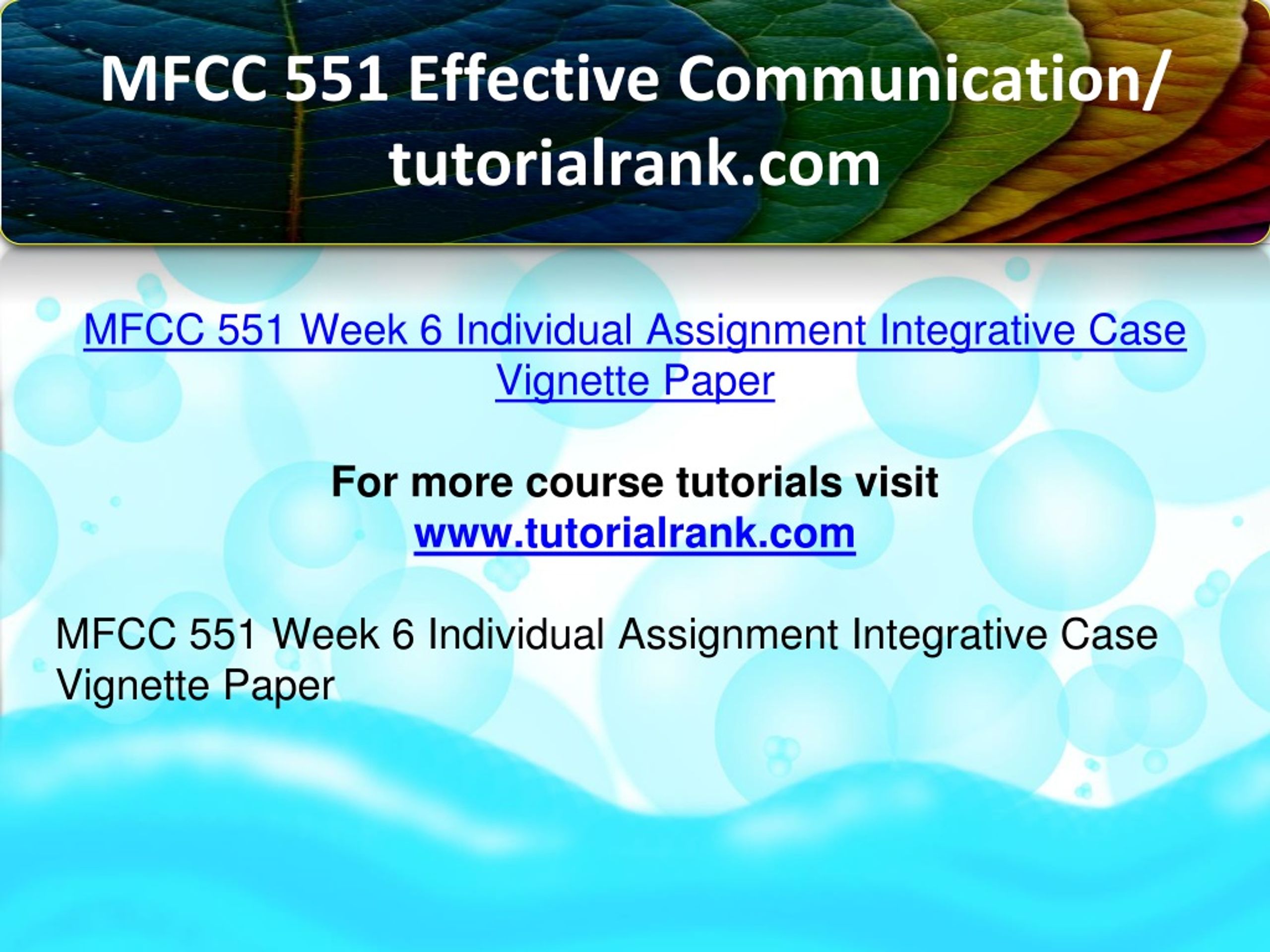 MFCC 551 Effective Communication/ tutorialrank.com

MFCC 551 Week 6 Individual Assignment Integrative Case Vignette Paper

For more course tutorials visit www.tutorialrank.com

MFCC 551 Week 6 Individual Assignment Integrative Case Vignette Paper